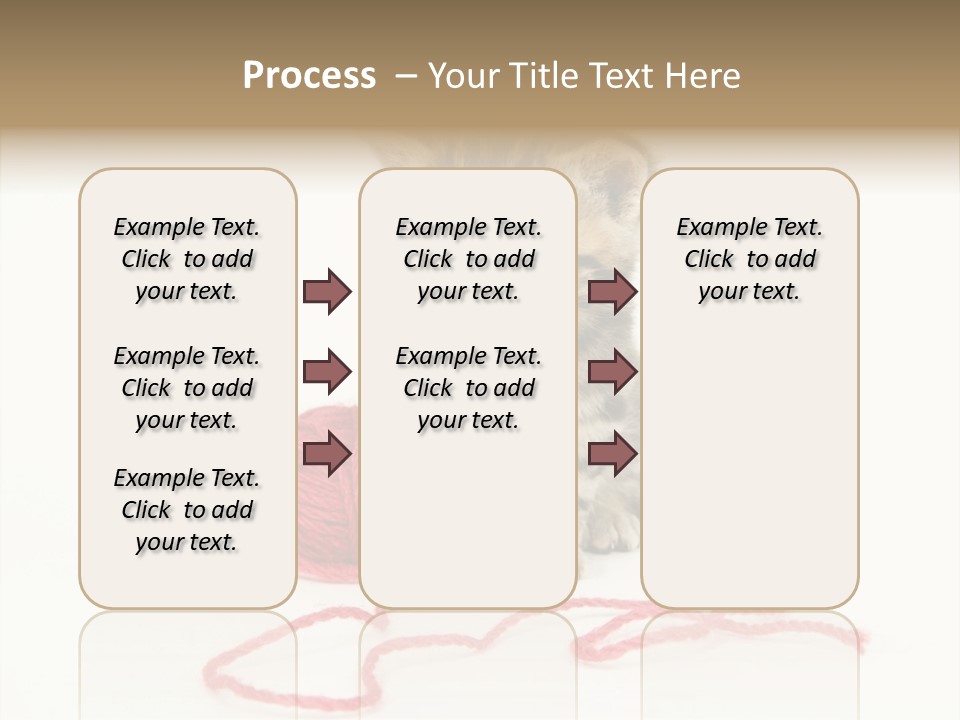 Process – Your Title Text Here

Example Text. Click to add your text.

Example Text. Click to add your text.

Example Text. Click to add your text.

Example Text. Click to add your text.

Example Text. Click to add your text.

Example Text. Click to add your text.